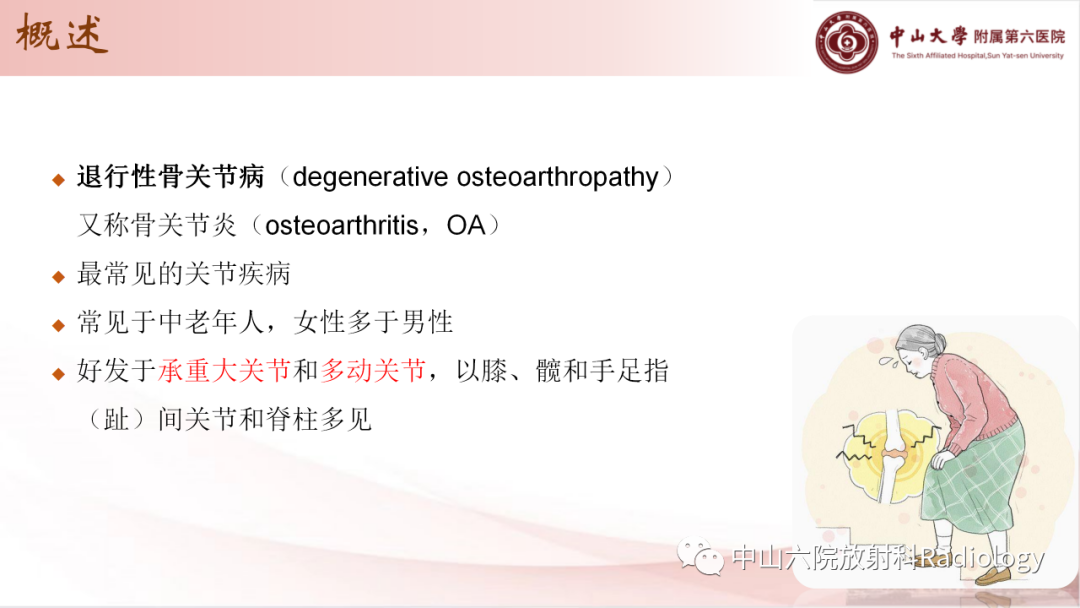 概述

中山大學 附属第六医院
The Sixth Affiliated Hospital,Sun Yat-sen University

◆ 退行性骨关节病（degenerative osteoarthropathy）又称骨关节炎（osteoarthritis，OA）

◆ 最常见的关节疾病

◆ 常见于中老年人，女性多于男性

◆ 好发于承重大关节和多动关节，以膝、髋和手足指（趾）间关节和脊柱多见

中山六院放射科Radiology